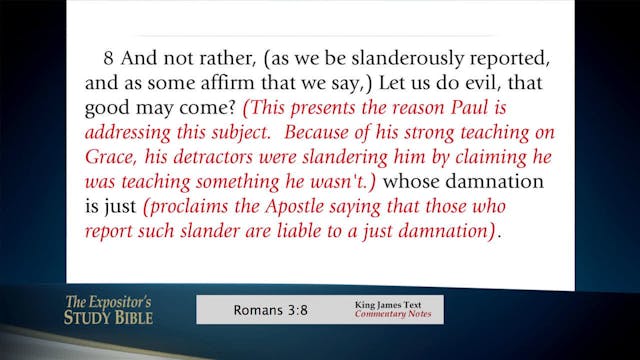 8 And not rather, (as we be slanderously reported, and as some affirm that we say,) Let us do evil, that good may come? (This presents the reason Paul is addressing this subject. Because of his strong teaching on Grace, his detractors were slandering him by claiming he was teaching something he wasn't.) whose damnation is just (proclaims the Apostle saying that those who report such slander are liable to a just damnation).

The Expositor's STUDY BIBLE

Romans 3:8

King James Text
Commentary Notes